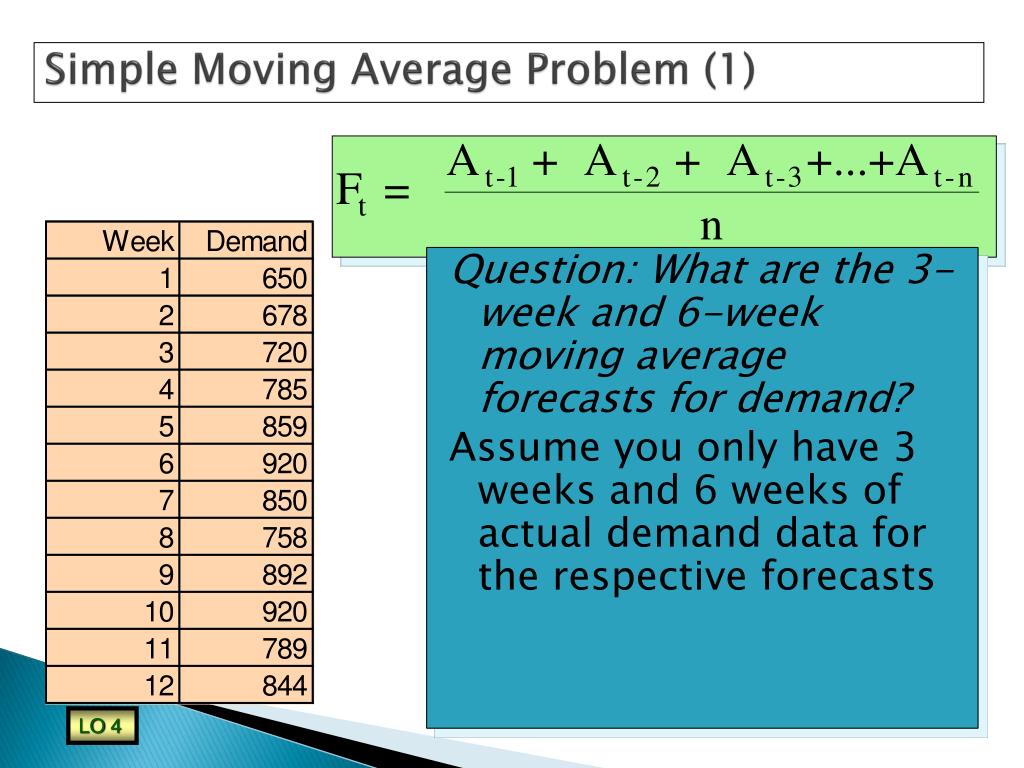 Simple Moving Average Problem (1)

$F_t = \frac{A_{t-1} + A_{t-2} + A_{t-3} + ... + A_{t-n}}{n}$

| Week | Demand |
|---|---|
| 1 | 650 |
| 2 | 678 |
| 3 | 720 |
| 4 | 785 |
| 5 | 859 |
| 6 | 920 |
| 7 | 850 |
| 8 | 758 |
| 9 | 892 |
| 10 | 920 |
| 11 | 789 |
| 12 | 844 |

Question: What are the 3-week and 6-week moving average forecasts for demand?

Assume you only have 3 weeks and 6 weeks of actual demand data for the respective forecasts

LO 4